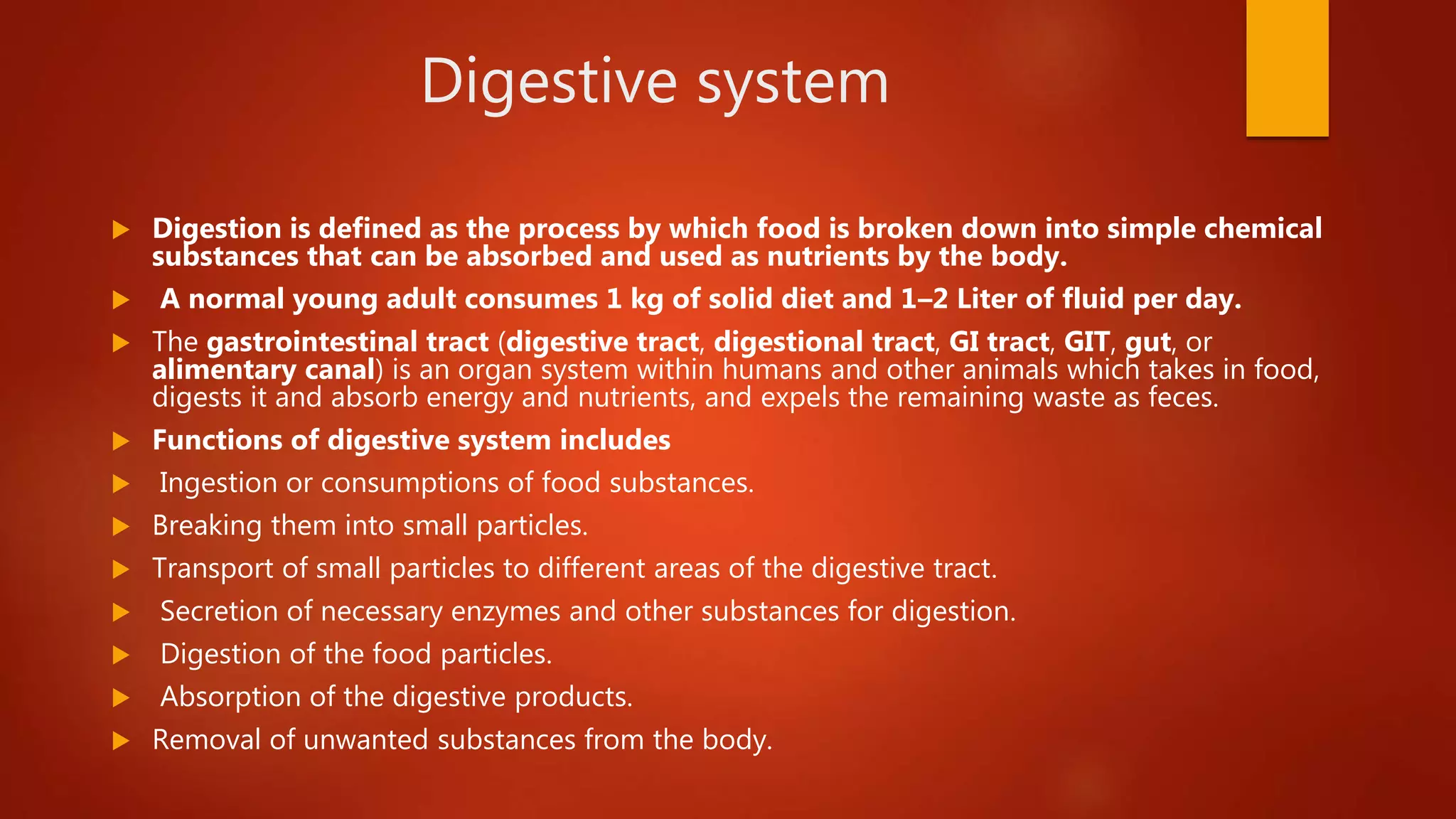 Digestive system

Digestion is defined as the process by which food is broken down into simple chemical substances that can be absorbed and used as nutrients by the body.

A normal young adult consumes 1 kg of solid diet and 1–2 Liter of fluid per day.

The gastrointestinal tract (digestive tract, digestional tract, GI tract, GIT, gut, or alimentary canal) is an organ system within humans and other animals which takes in food, digests it and absorb energy and nutrients, and expels the remaining waste as feces.

Functions of digestive system includes

Ingestion or consumptions of food substances.

Breaking them into small particles.

Transport of small particles to different areas of the digestive tract.

Secretion of necessary enzymes and other substances for digestion.

Digestion of the food particles.

Absorption of the digestive products.

Removal of unwanted substances from the body.